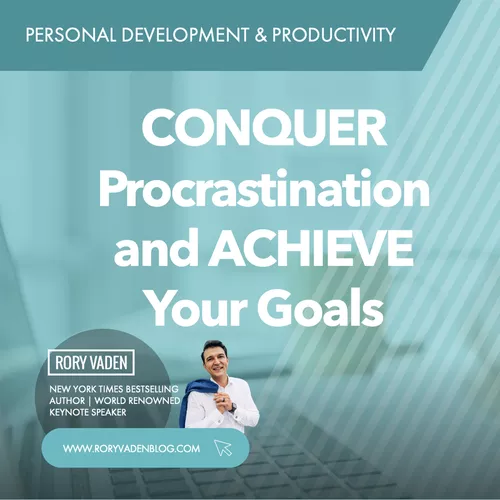 PERSONAL DEVELOPMENT & PRODUCTIVITY

CONQUER Procrastination and ACHIEVE Your Goals

RORY VADEN

NEW YORK TIMES BESTSELLING AUTHOR | WORLD RENOWNED KEYNOTE SPEAKER

WWW.RORYVADENBLOG.COM